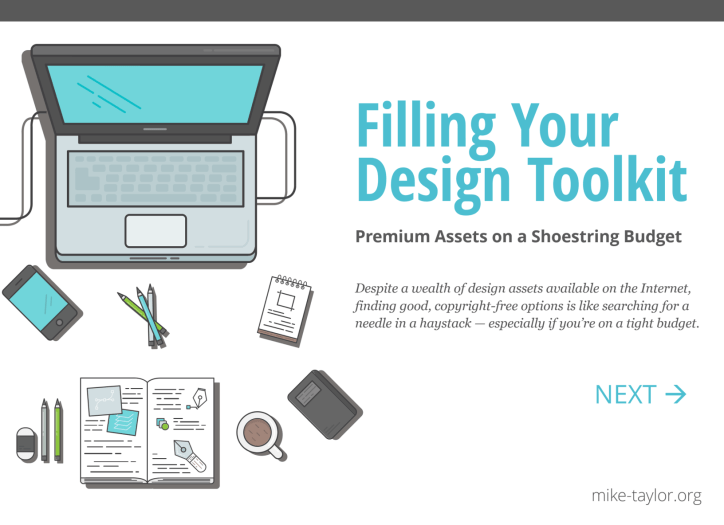 Filling Your Design Toolkit

Premium Assets on a Shoestring Budget

Despite a wealth of design assets available on the Internet, finding good, copyright-free options is like searching for a needle in a haystack — especially if you're on a tight budget.

NEXT →

mike-taylor.org